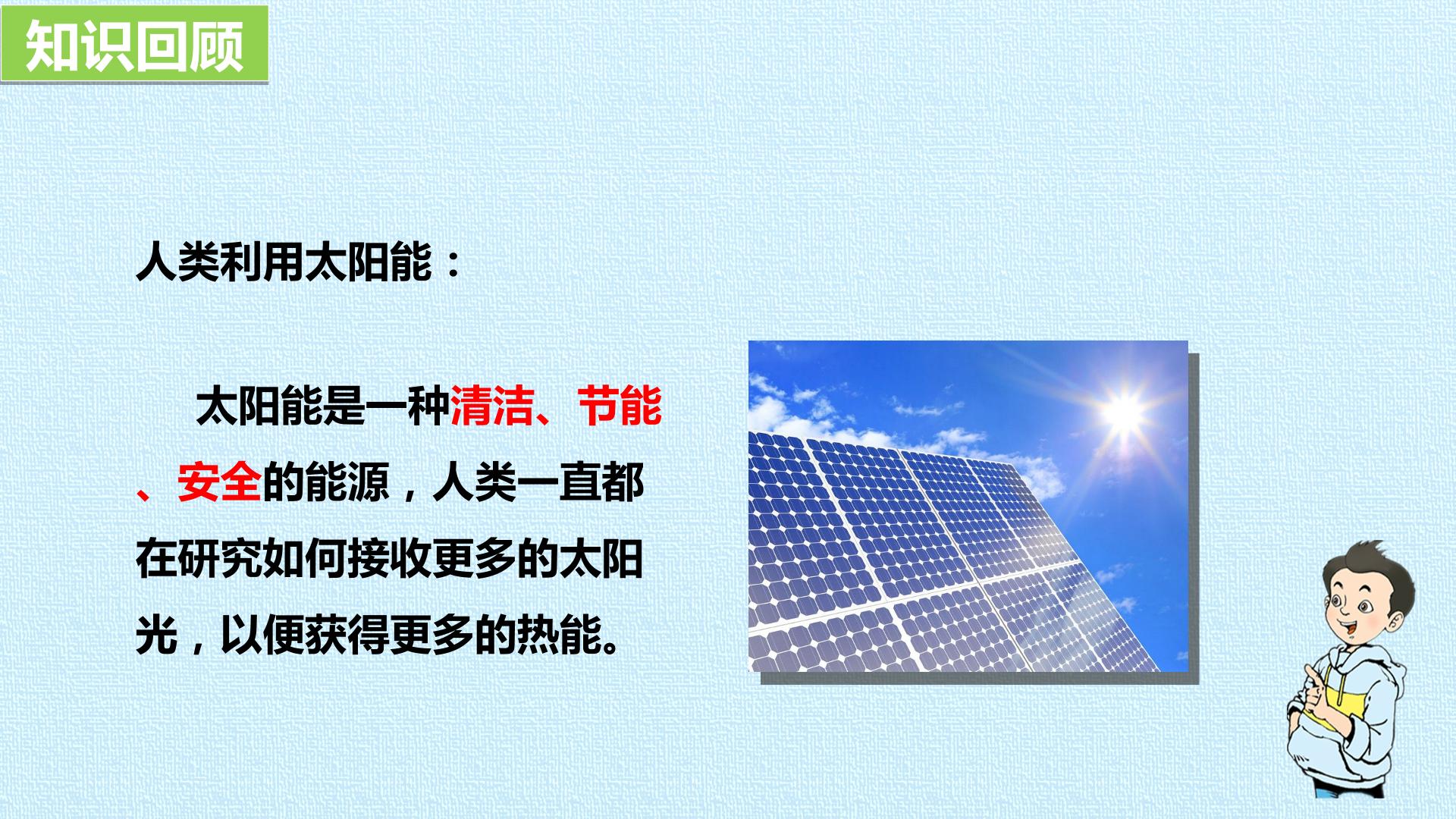 知识回顾

人类利用太阳能：

太阳能是一种清洁、节能、安全的能源，人类一直都在研究如何接收更多的太阳光，以便获得更多的热能。